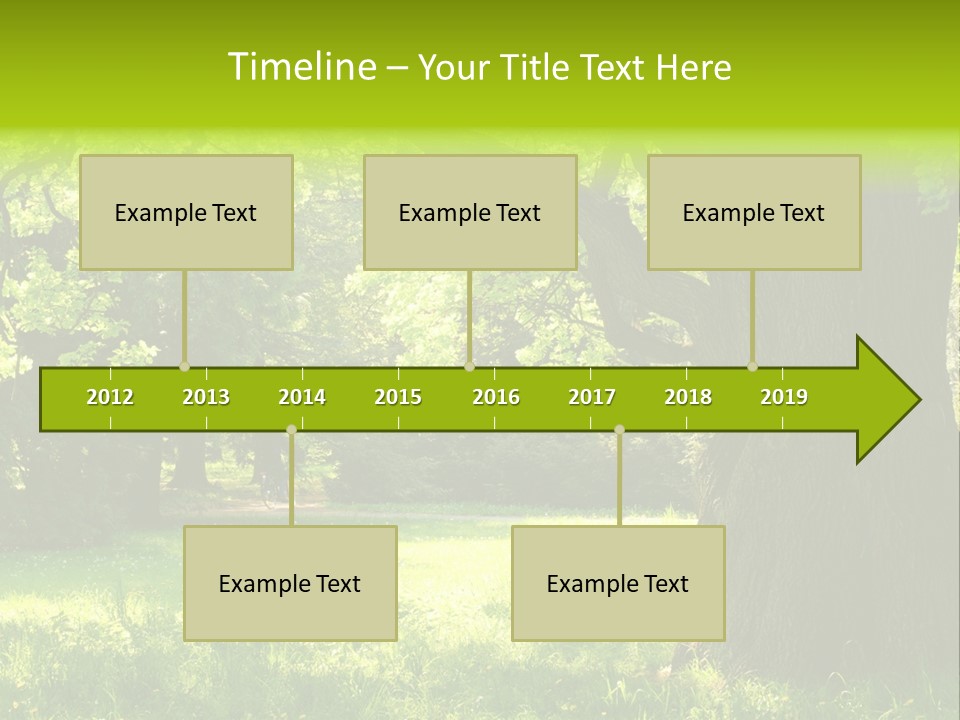 Timeline – Your Title Text Here

Example Text

Example Text

Example Text

2012 2013 2014 2015 2016 2017 2018 2019

Example Text

Example Text